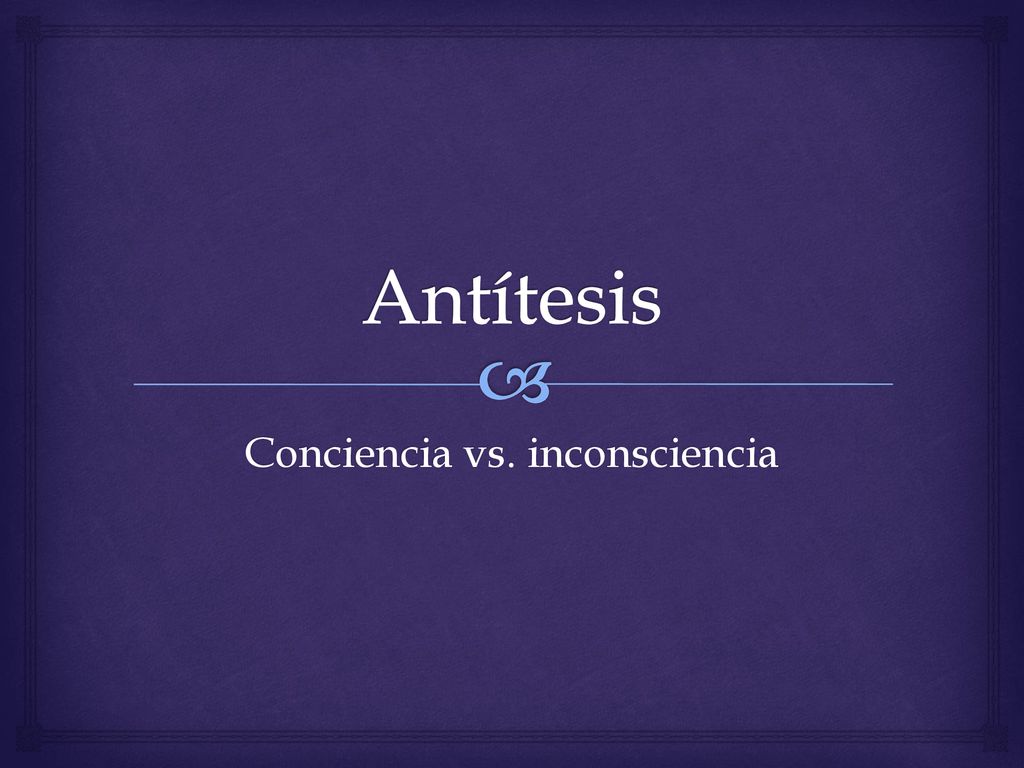 Antítesis

Conciencia vs. inconsciencia